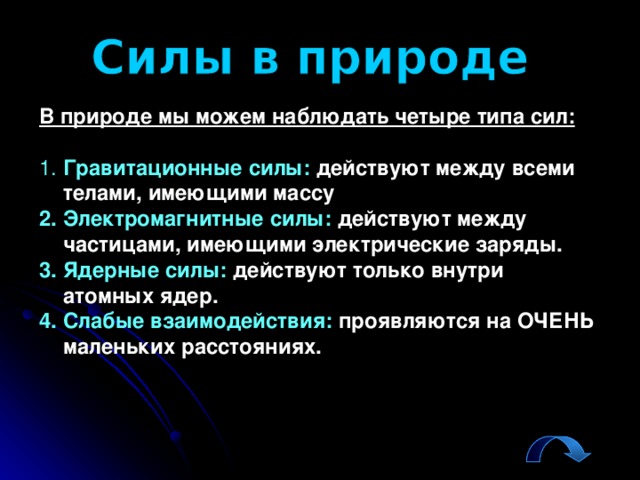 Силы в природе

В природе мы можем наблюдать четыре типа сил:

1. Гравитационные силы: действуют между всеми телами, имеющими массу
2. Электромагнитные силы: действуют между частицами, имеющими электрические заряды.
3. Ядерные силы: действуют только внутри атомных ядер.
4. Слабые взаимодействия: проявляются на ОЧЕНЬ маленьких расстояниях.